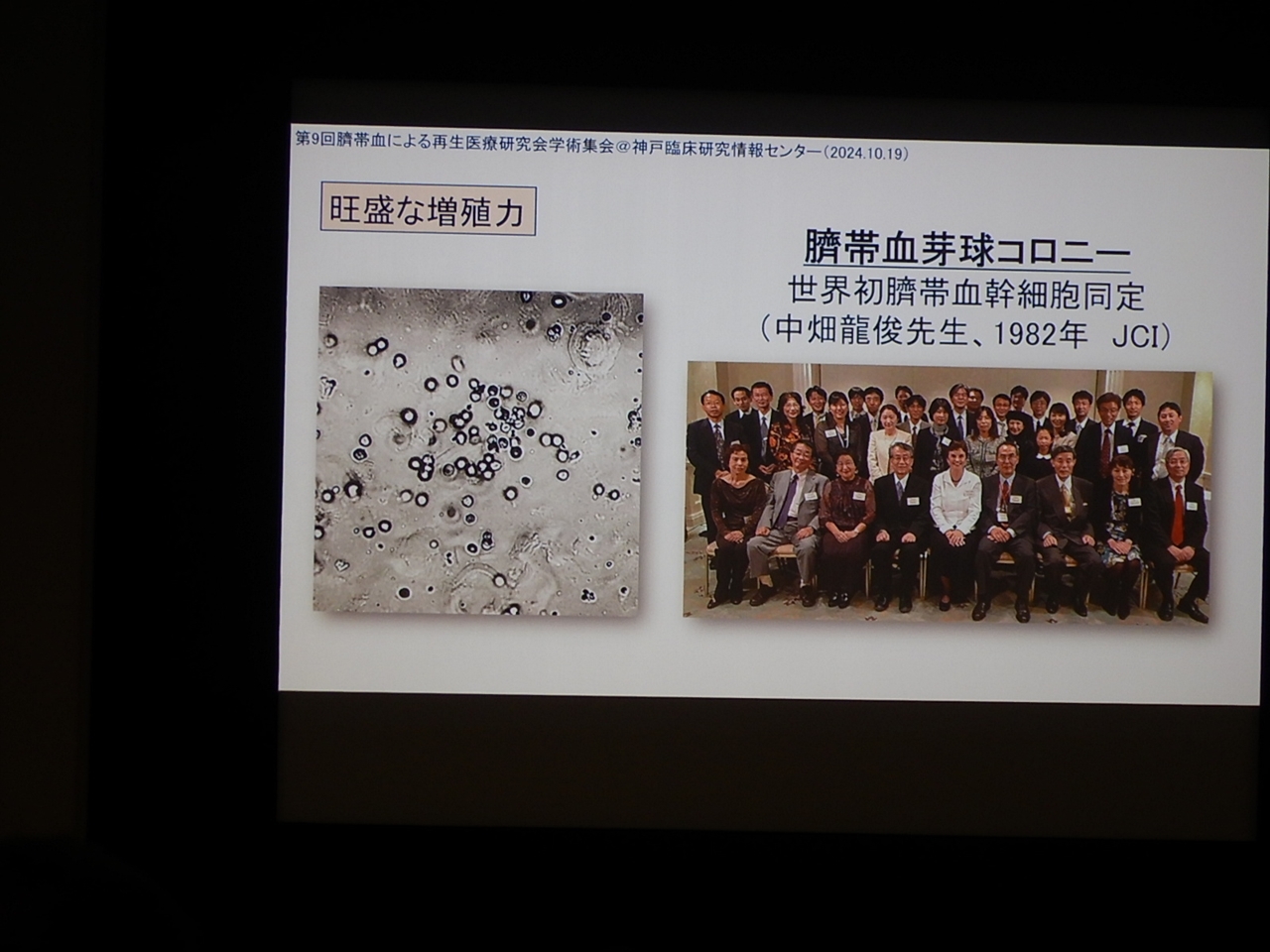 第9回臍帯血による再生医療研究会学術集会＠神戸臨床研究情報センター（2024.10.19）

旺盛な増殖力

臍帯血芽球コロニー
世界初臍帯血幹細胞同定
（中畑龍俊先生、1982年　JCI）